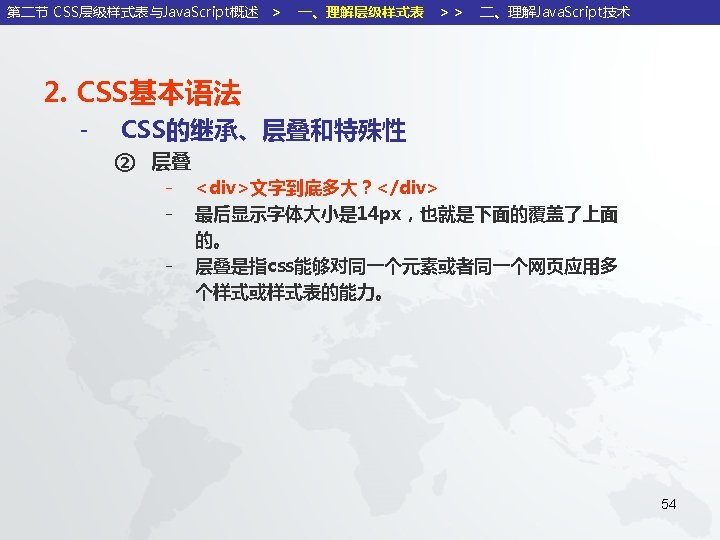 第二节 CSS层级样式表与JavaScript概述 > 一、理解层级样式表 > > 二、理解JavaScript技术

2. CSS基本语法

- CSS的继承、层叠和特殊性

② 层叠

- <div>文字到底多大？</div>
- 最后显示字体大小是14px，也就是下面的覆盖了上面的。
- 层叠是指css能够对同一个元素或者同一个网页应用多个样式或样式表的能力。

54